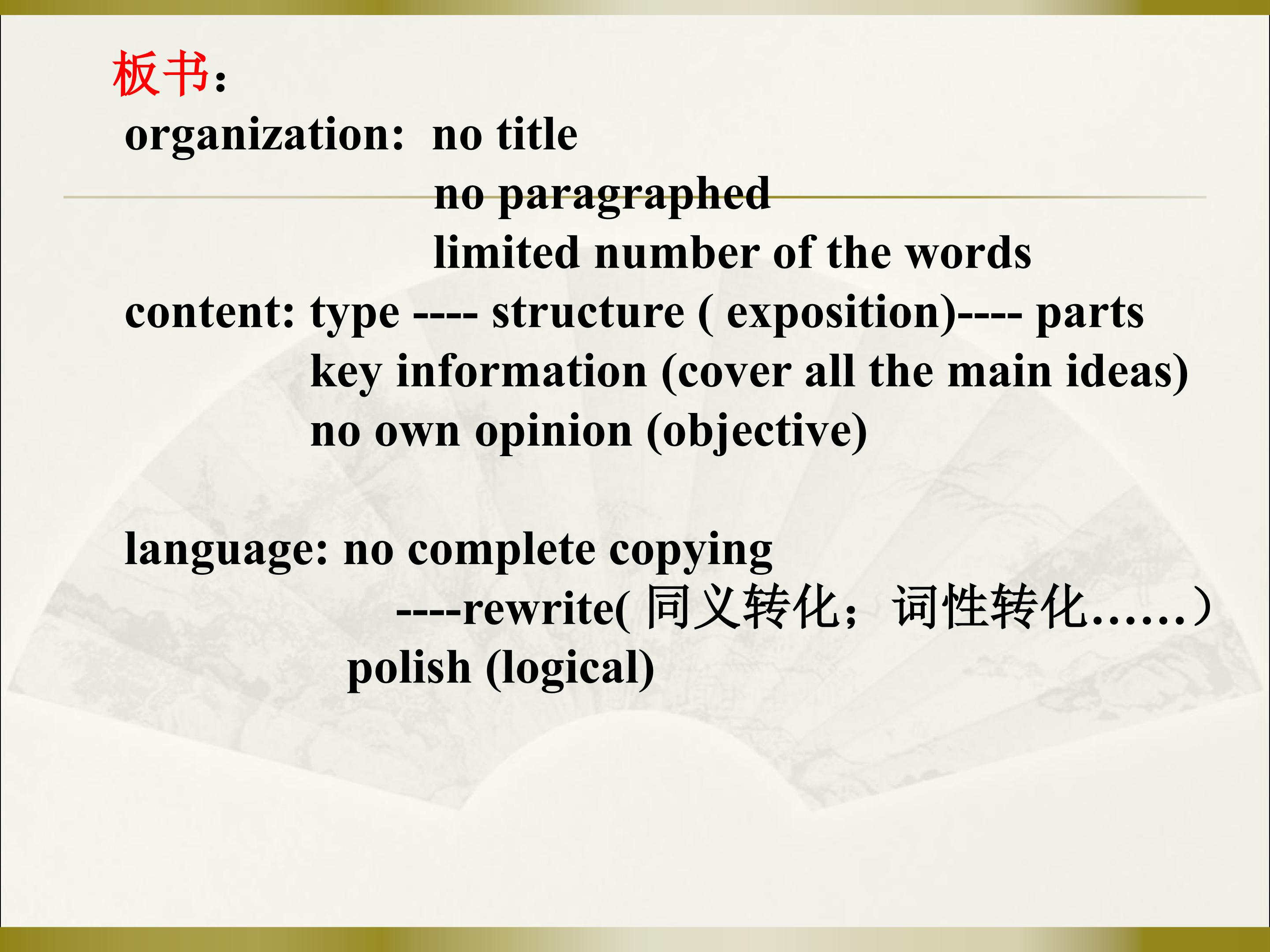 板书：
organization: no title
no paragraphed
limited number of the words
content: type ---- structure ( exposition)---- parts
key information (cover all the main ideas)
no own opinion (objective)

language: no complete copying
----rewrite( 同义转化；词性转化……）
polish (logical)